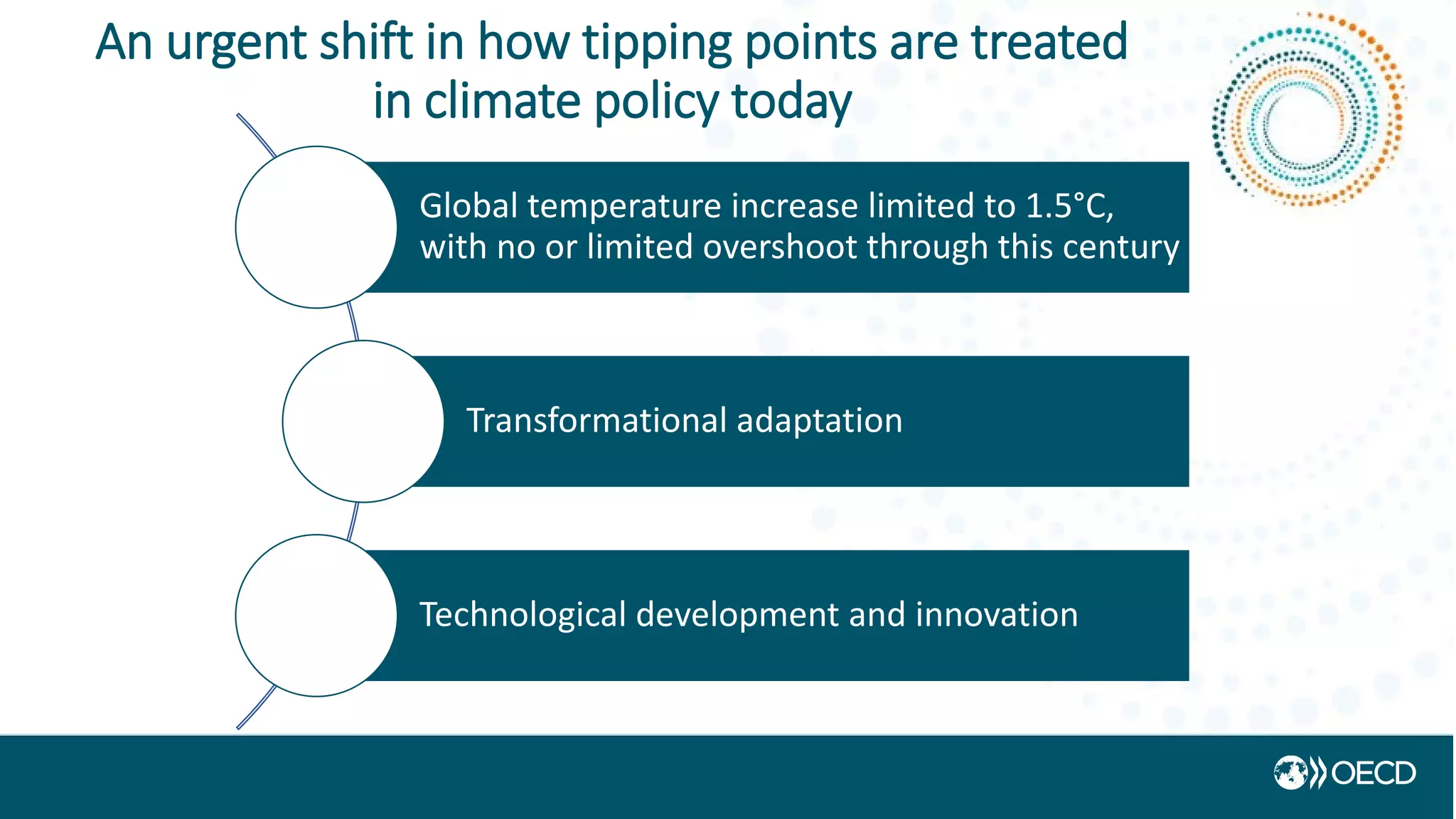 An urgent shift in how tipping points are treated in climate policy today

Global temperature increase limited to 1.5°C, with no or limited overshoot through this century

Transformational adaptation

Technological development and innovation

OECD